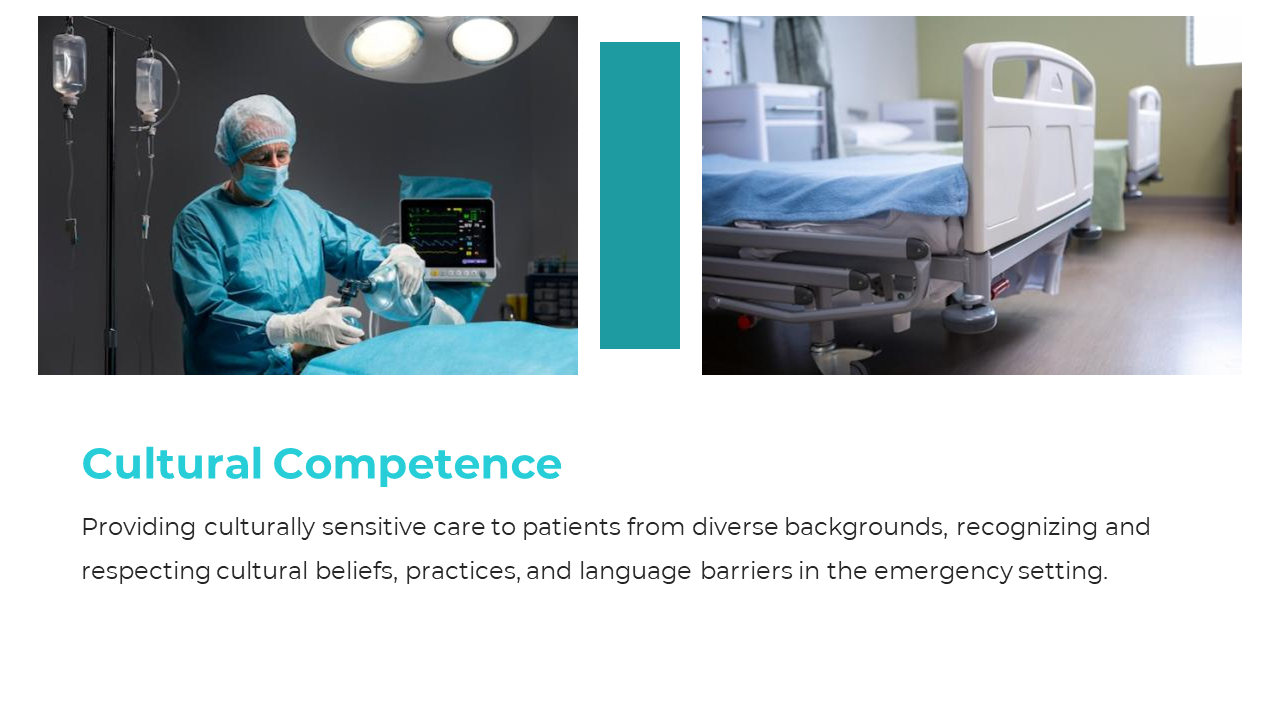 Cultural Competence

Providing culturally sensitive care to patients from diverse backgrounds, recognizing and respecting cultural beliefs, practices, and language barriers in the emergency setting.